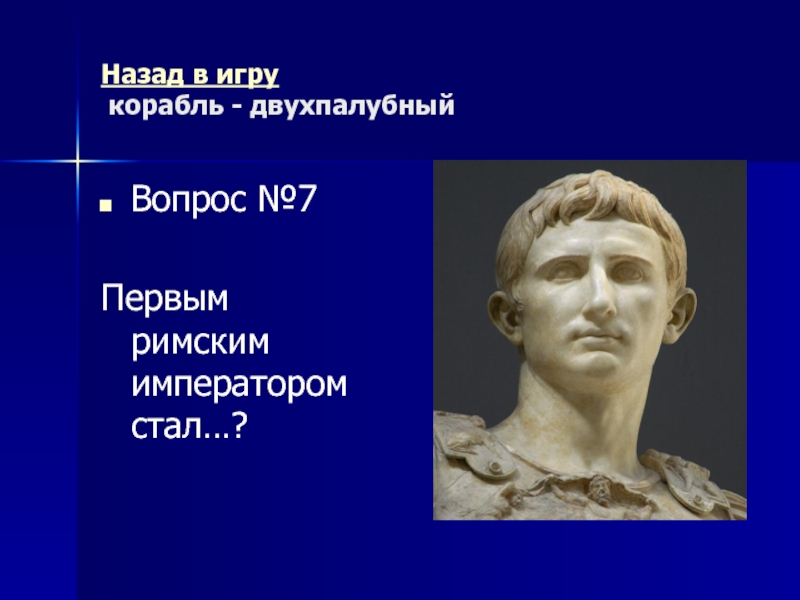 Назад в игру
корабль - двухпалубный

Вопрос №7

Первым римским императором стал…?